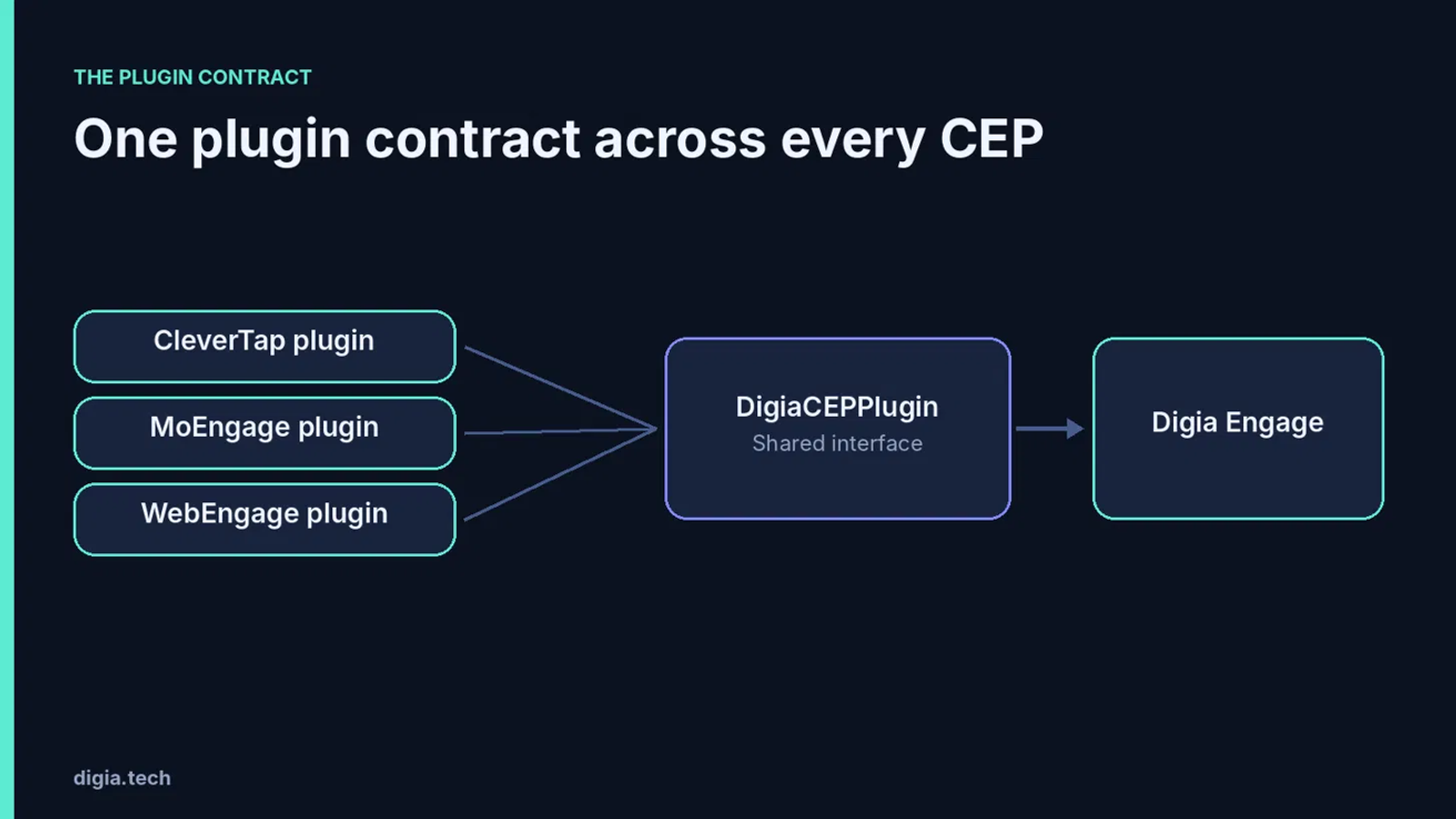 THE PLUGIN CONTRACT

One plugin contract across every CEP

CleverTap plugin

MoEngage plugin

WebEngage plugin

DigiaCEPPlugin
Shared interface

Digia Engage

digia.tech